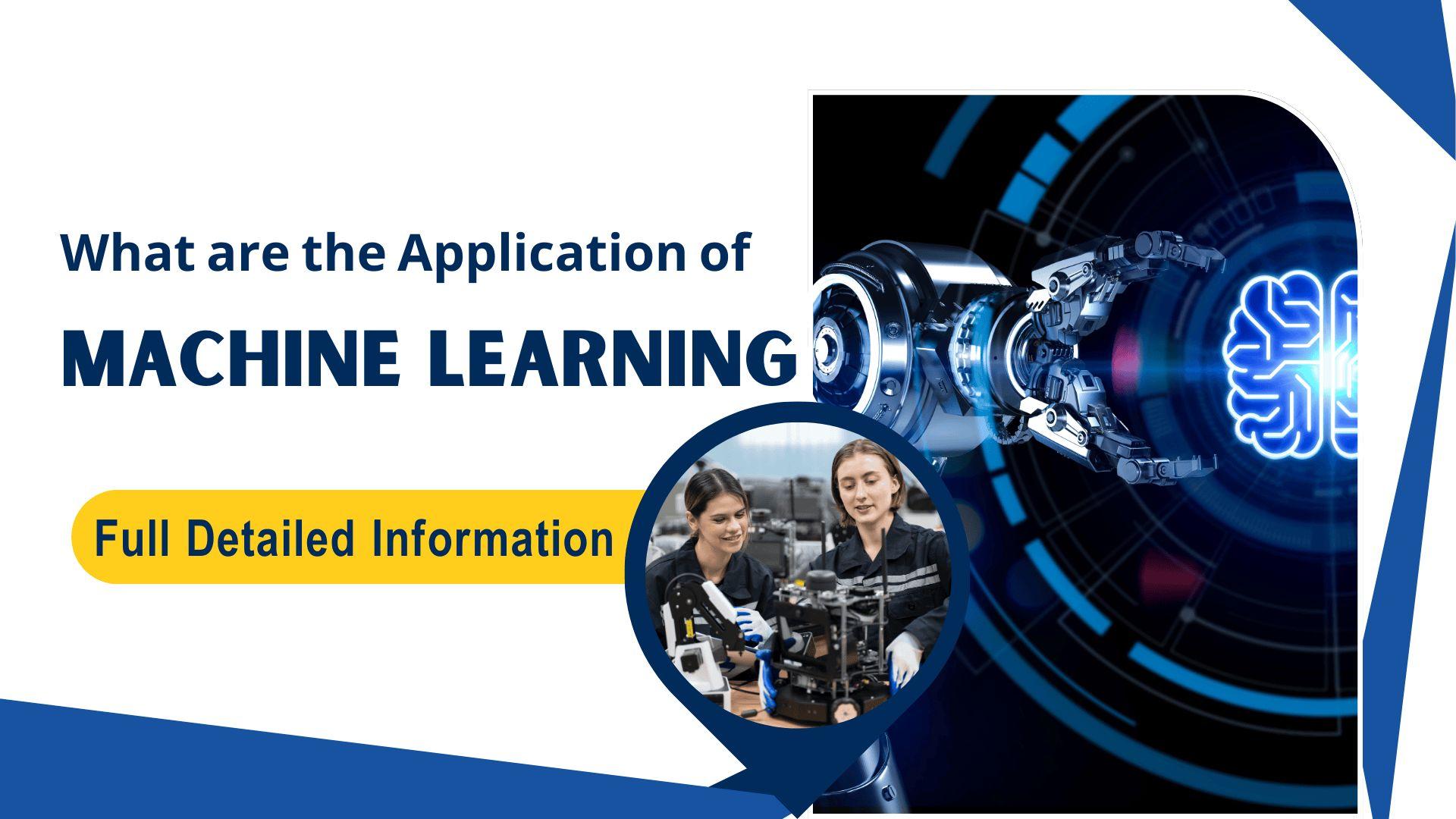 What are the Application of
MACHINE LEARNING

Full Detailed Information